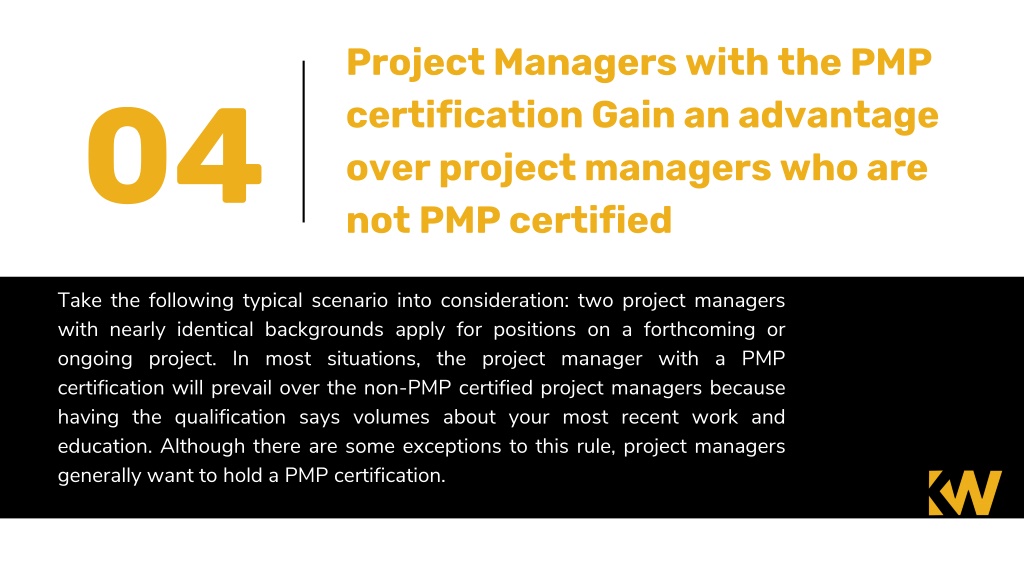 04

Project Managers with the PMP certification Gain an advantage over project managers who are not PMP certified

Take the following typical scenario into consideration: two project managers with nearly identical backgrounds apply for positions on a forthcoming or ongoing project. In most situations, the project manager with a PMP certification will prevail over the non-PMP certified project managers because having the qualification says volumes about your most recent work and education. Although there are some exceptions to this rule, project managers generally want to hold a PMP certification.

KW